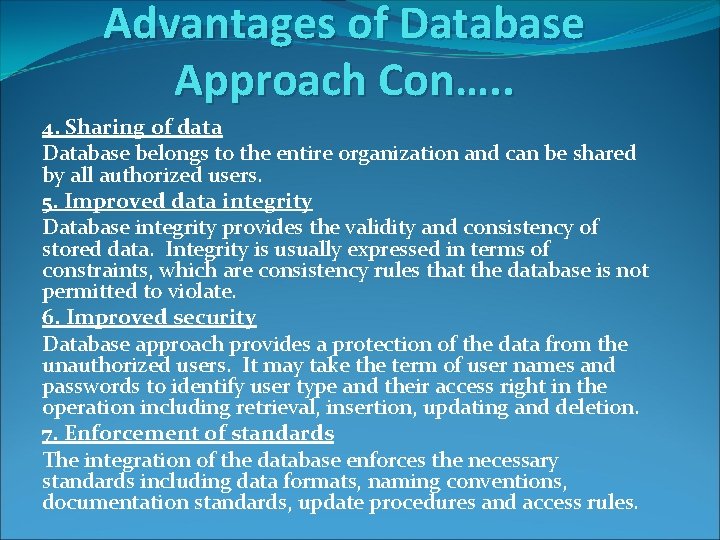 Advantages of Database Approach Con…..

4. Sharing of data
Database belongs to the entire organization and can be shared by all authorized users.

5. Improved data integrity
Database integrity provides the validity and consistency of stored data. Integrity is usually expressed in terms of constraints, which are consistency rules that the database is not permitted to violate.

6. Improved security
Database approach provides a protection of the data from the unauthorized users. It may take the term of user names and passwords to identify user type and their access right in the operation including retrieval, insertion, updating and deletion.

7. Enforcement of standards
The integration of the database enforces the necessary standards including data formats, naming conventions, documentation standards, update procedures and access rules.